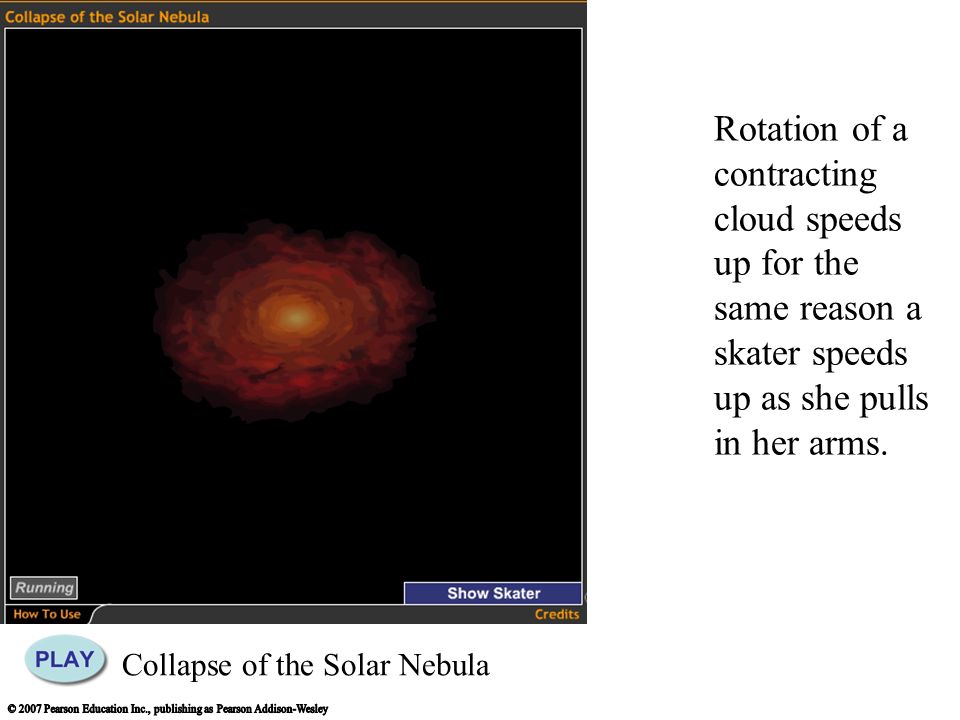 Collapse of the Solar Nebula

Running

Show Skater

How To Use

Credits

Rotation of a contracting cloud speeds up for the same reason a skater speeds up as she pulls in her arms.

PLAY Collapse of the Solar Nebula

© 2007 Pearson Education Inc., publishing as Pearson Addison-Wesley